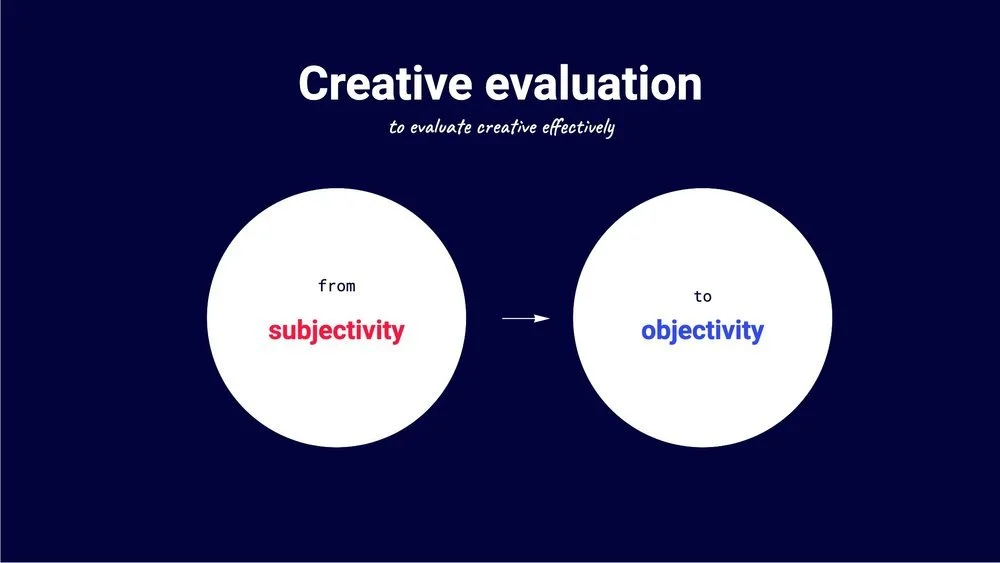 Creative evaluation

to evaluate creative effectively

from

subjectivity

to

objectivity